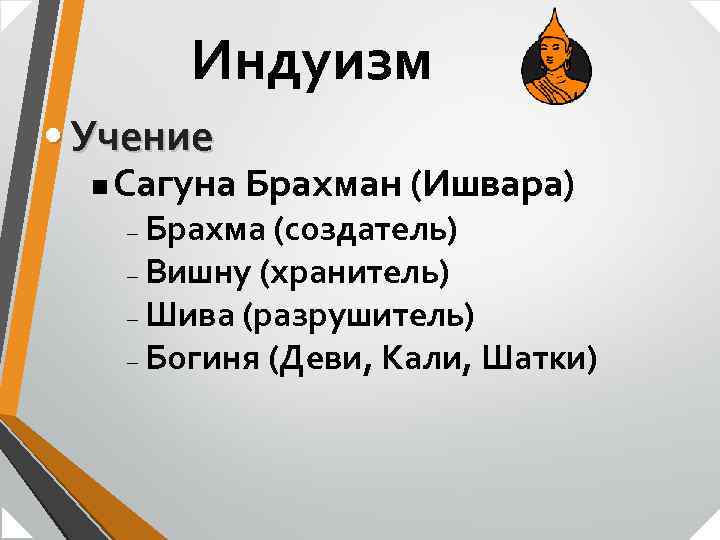 Индуизм

• Учение
  ▪ Сагуна Брахман (Ишвара)
    – Брахма (создатель)
    – Вишну (хранитель)
    – Шива (разрушитель)
    – Богиня (Деви, Кали, Шатки)